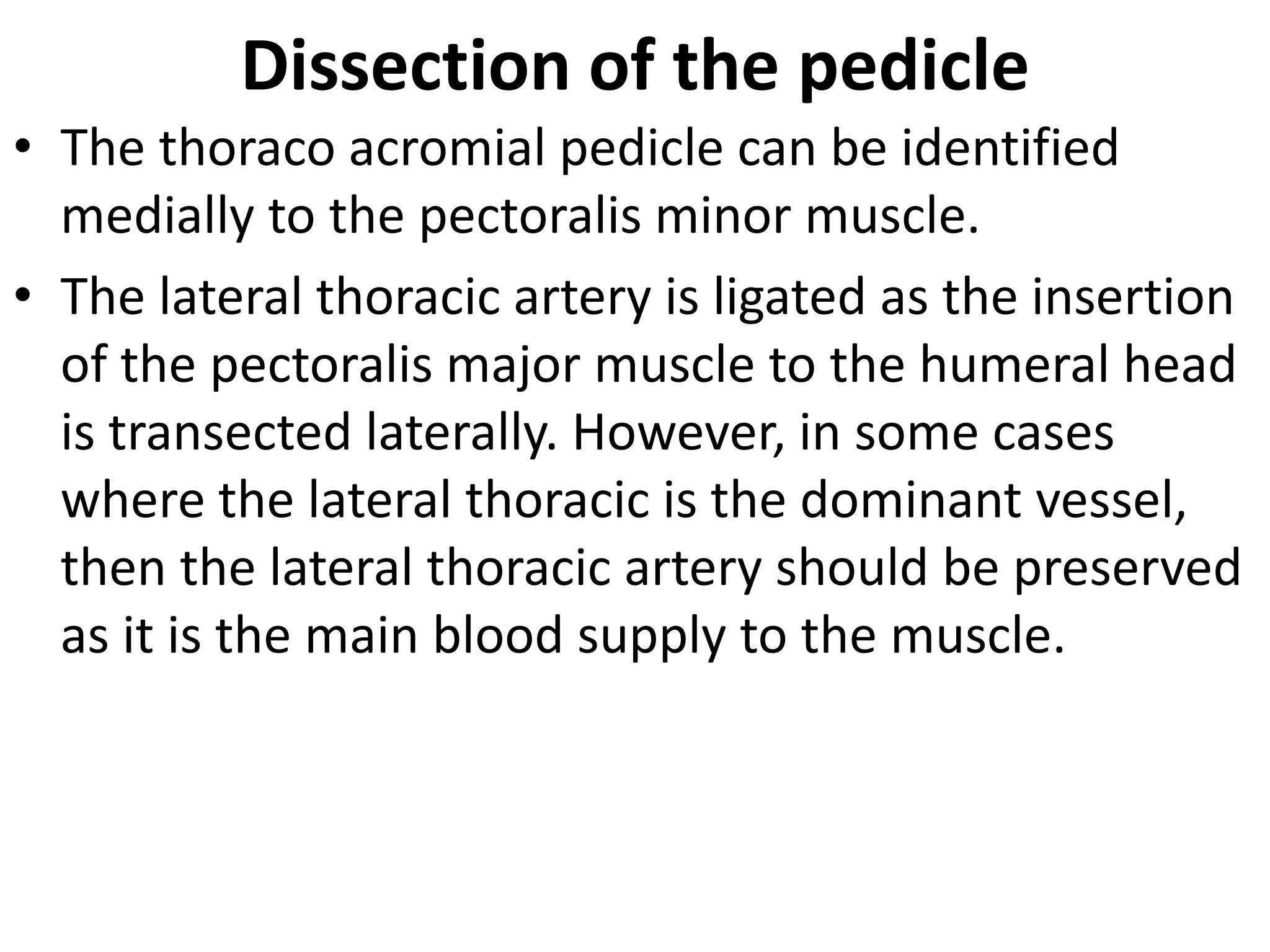 Dissection of the pedicle

• The thoraco acromial pedicle can be identified medially to the pectoralis minor muscle.

• The lateral thoracic artery is ligated as the insertion of the pectoralis major muscle to the humeral head is transected laterally. However, in some cases where the lateral thoracic is the dominant vessel, then the lateral thoracic artery should be preserved as it is the main blood supply to the muscle.